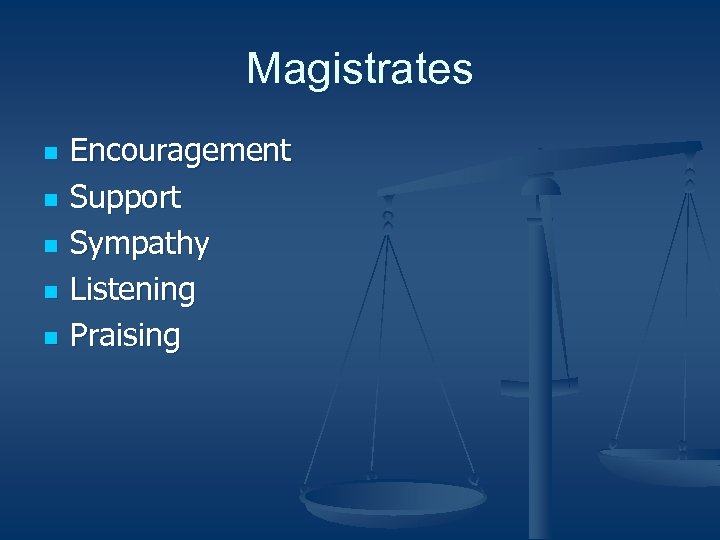 Magistrates

- Encouragement
- Support
- Sympathy
- Listening
- Praising